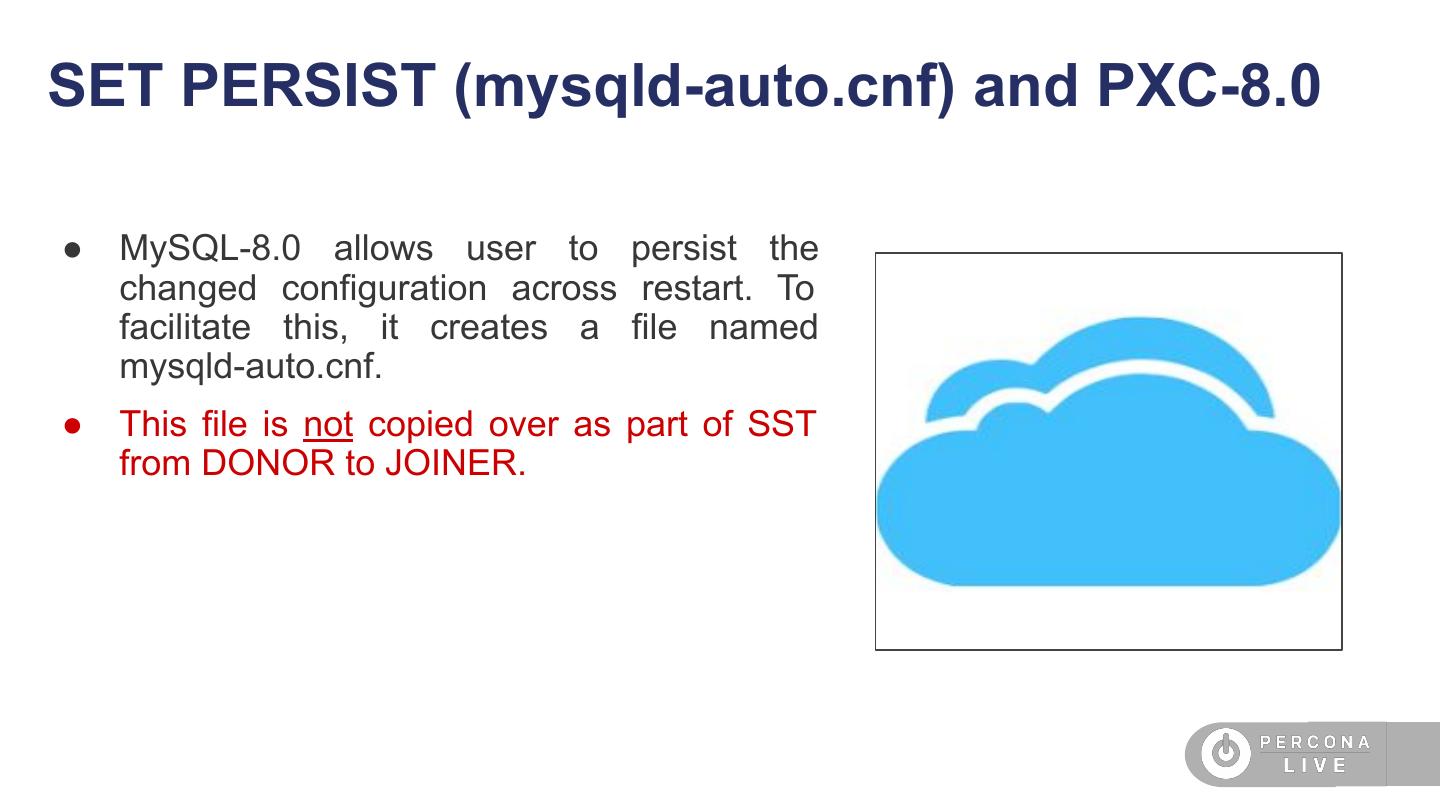 SET PERSIST (mysqld-auto.cnf) and PXC-8.0

● MySQL-8.0 allows user to persist the changed configuration across restart. To facilitate this, it creates a file named mysqld-auto.cnf.

● This file is not copied over as part of SST from DONOR to JOINER.

PERCONA LIVE